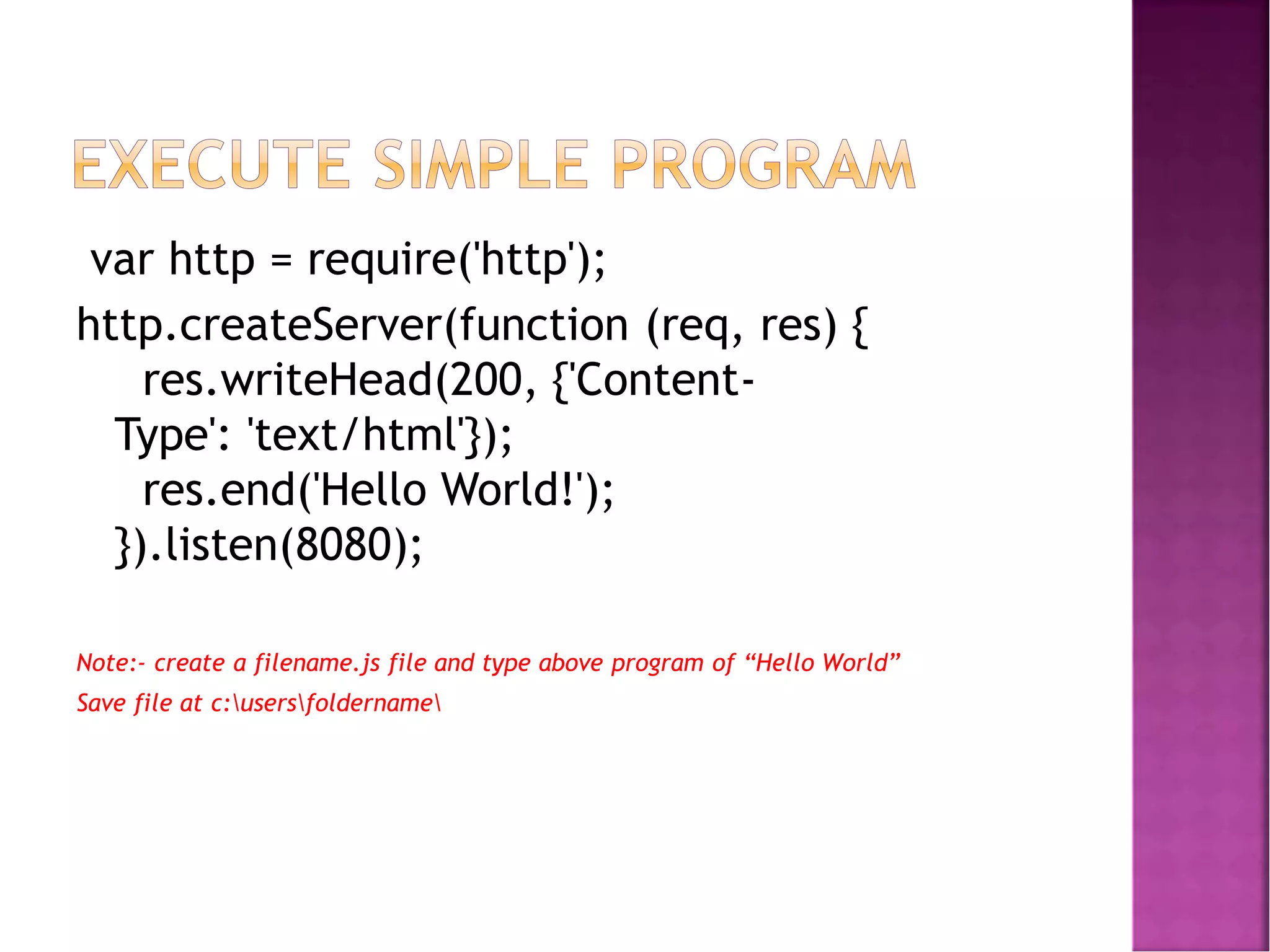 EXECUTE SIMPLE PROGRAM

var http = require('http');

http.createServer(function (req, res) {
res.writeHead(200, {'Content-Type': 'text/html'});
res.end('Hello World!');
}).listen(8080);

Note:- create a filename.js file and type above program of “Hello World”

Save file at c:\users\foldername\